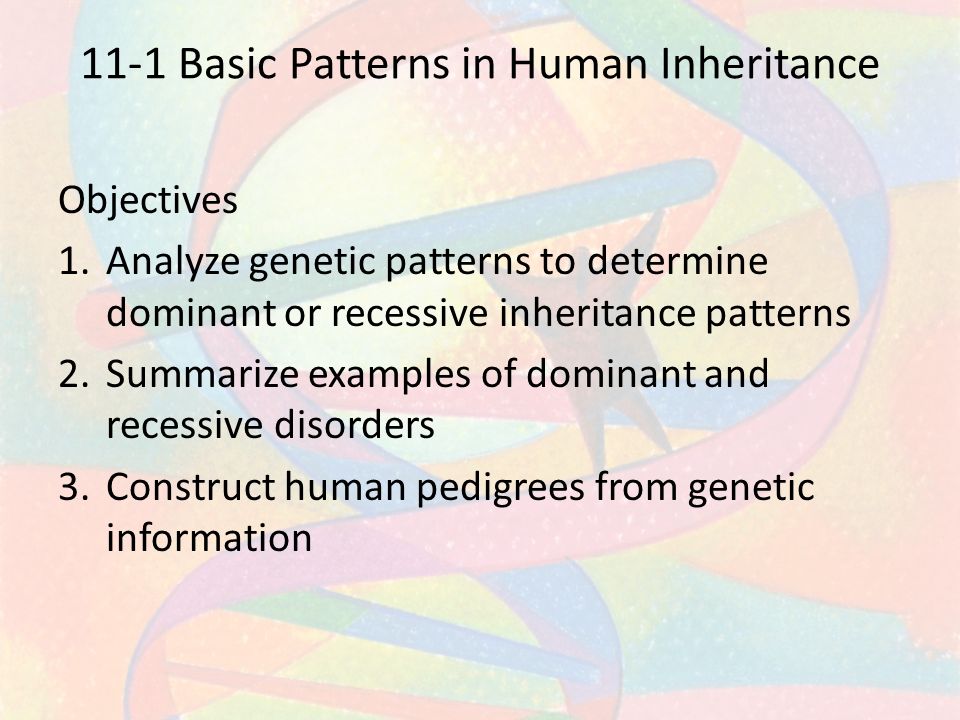 11-1 Basic Patterns in Human Inheritance

Objectives
1. Analyze genetic patterns to determine dominant or recessive inheritance patterns
2. Summarize examples of dominant and recessive disorders
3. Construct human pedigrees from genetic information